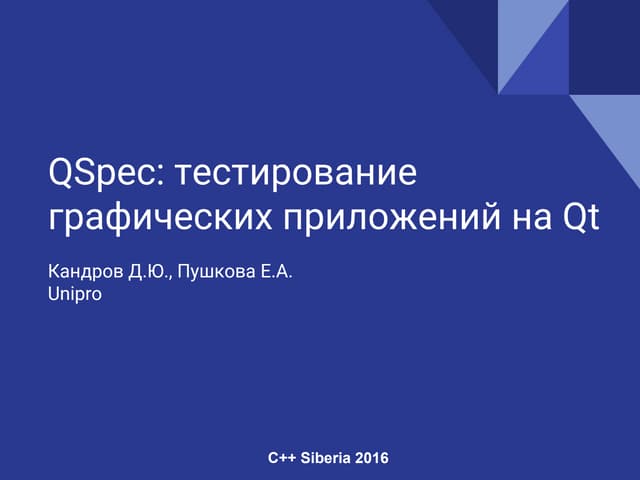 QSpec: тестирование графических приложений на Qt

Кандров Д.Ю., Пушкова Е.А.
Unipro

C++ Siberia 2016